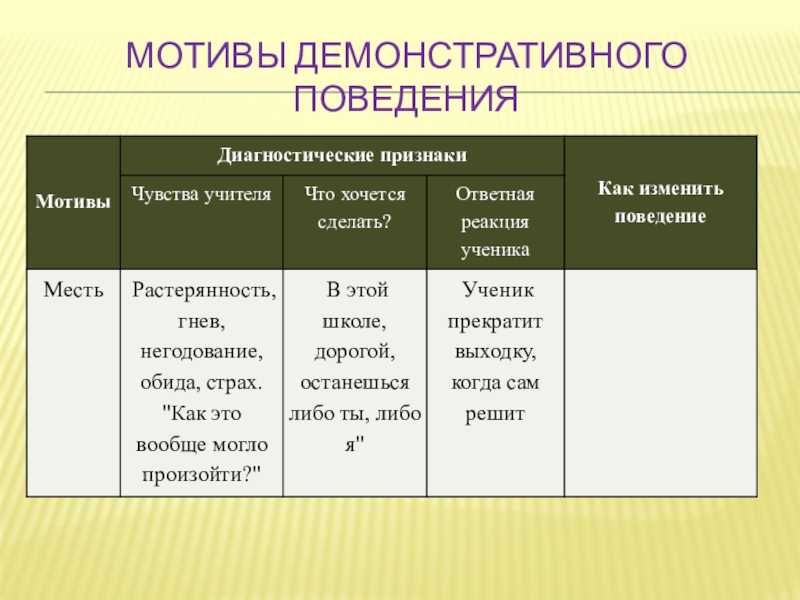 МОТИВЫ ДЕМОНСТРАТИВНОГО ПОВЕДЕНИЯ

| Мотивы | Диагностические признаки | | | Как изменить поведение |
|---|---|---|---|---|
| | Чувства учителя | Что хочется сделать? | Ответная реакция ученика | |
| Месть | Растерянность, гнев, негодование, обида, страх. "Как это вообще могло произойти?" | В этой школе, дорогой, останешься либо ты, либо я" | Ученик прекратит выходку, когда сам решит | |